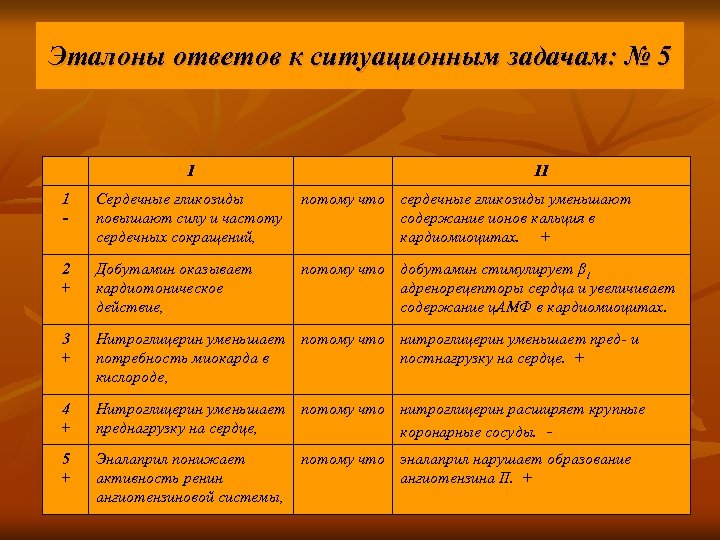 Эталоны ответов к ситуационным задачам: № 5

| | I | | II |
|---|---|---|---|
| 1 - | Сердечные гликозиды повышают силу и частоту сердечных сокращений, | потому что | сердечные гликозиды уменьшают содержание ионов кальция в кардиомиоцитах. + |
| 2 + | Добутамин оказывает кардиотоническое действие, | потому что | добутамин стимулирует $\beta_1$ адренорецепторы сердца и увеличивает содержание цАМФ в кардиомиоцитах. |
| 3 + | Нитроглицерин уменьшает потребность миокарда в кислороде, | потому что | нитроглицерин уменьшает пред- и постнагрузку на сердце. + |
| 4 + | Нитроглицерин уменьшает преднагрузку на сердце, | потому что | нитроглицерин расширяет крупные коронарные сосуды. - |
| 5 + | Эналаприл понижает активность ренин ангиотензиновой системы, | потому что | эналаприл нарушает образование ангиотензина II. + |